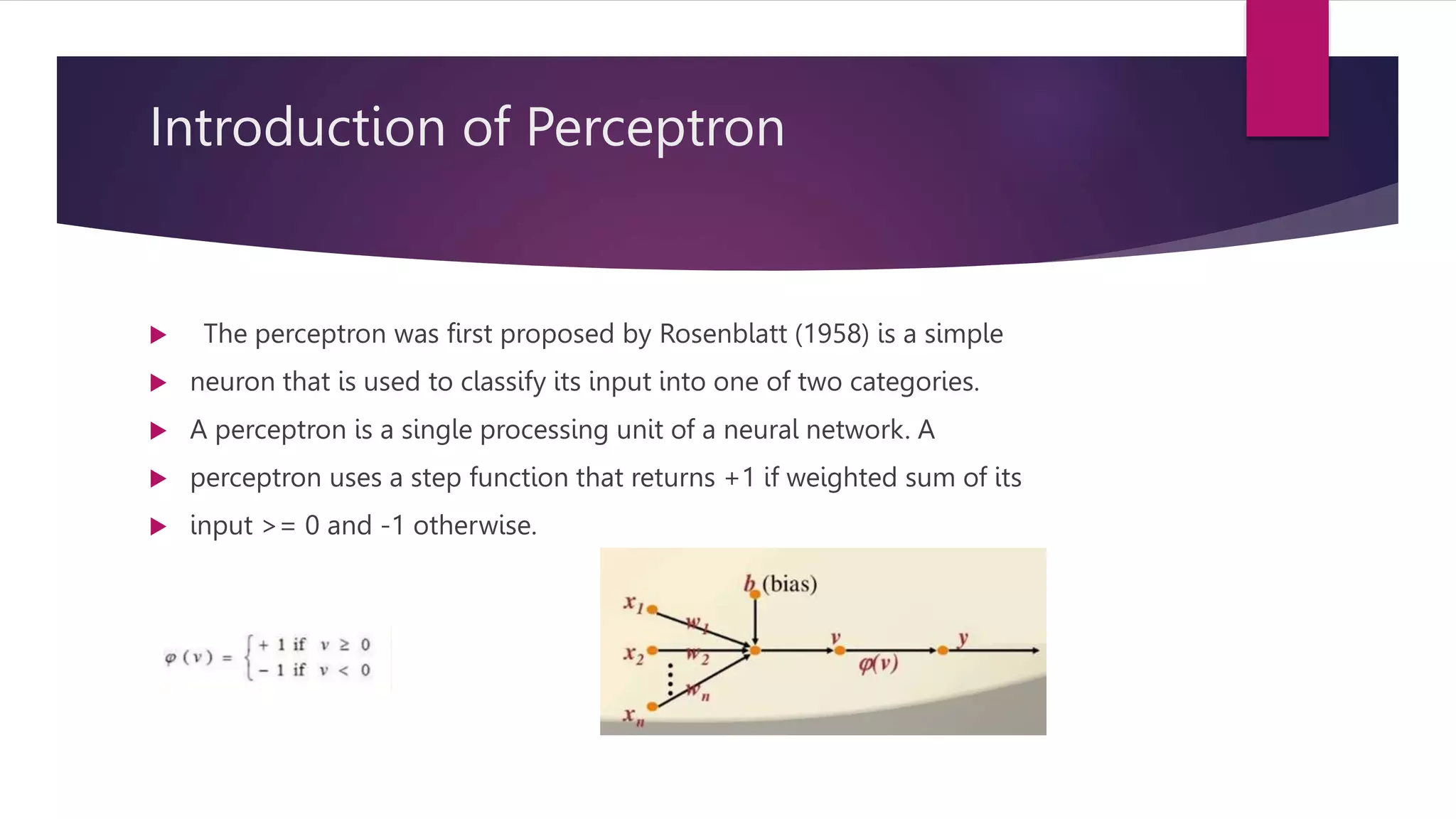 Introduction of Perceptron

The perceptron was first proposed by Rosenblatt (1958) is a simple

neuron that is used to classify its input into one of two categories.

A perceptron is a single processing unit of a neural network. A

perceptron uses a step function that returns +1 if weighted sum of its

input >= 0 and -1 otherwise.

$\varphi(v) = \begin{cases} +1 \text{ if } v \geq 0 \\ -1 \text{ if } v < 0 \end{cases}$

$b$ (bias)
$x_1$
$w_1$
$x_2$
$w_2$
$w_n$
$x_n$
$v$
$\varphi(v)$
$y$